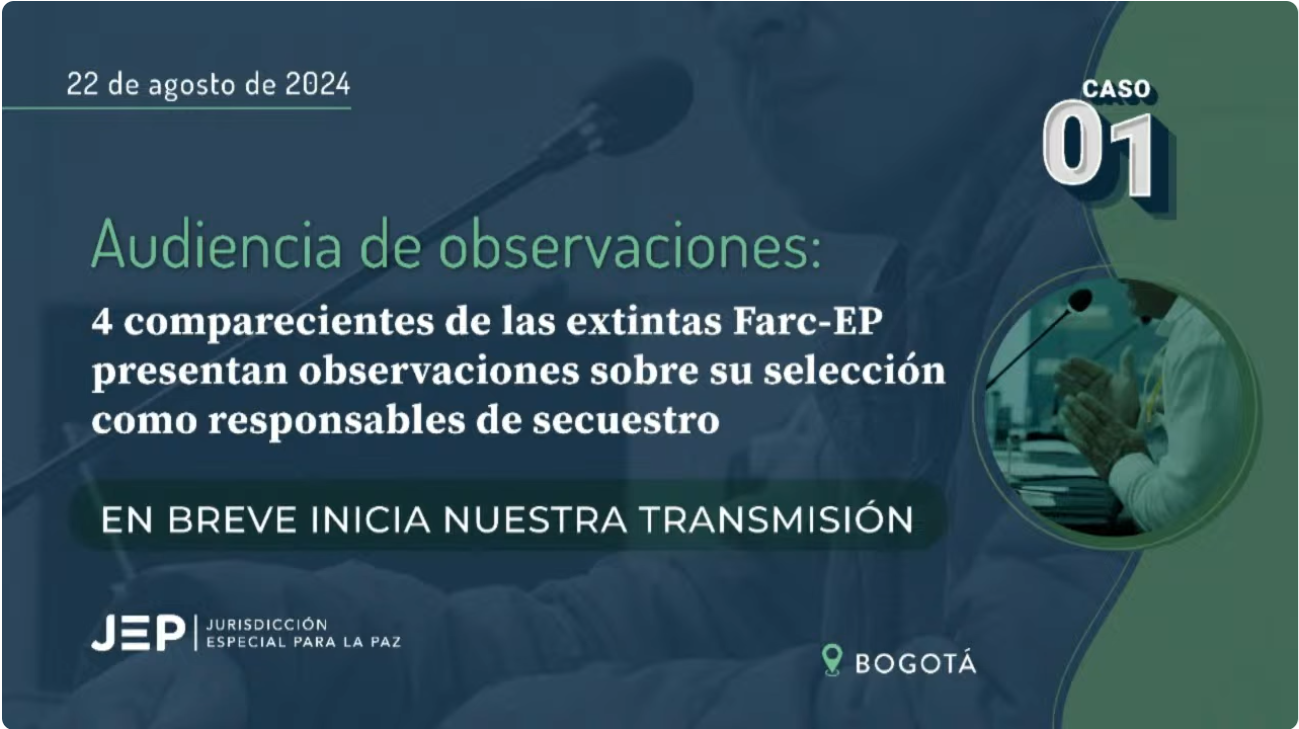 22 de agosto de 2024

CASO
01

Audiencia de observaciones:

4 comparecientes de las extintas Farc-EP presentan observaciones sobre su selección como responsables de secuestro

EN BREVE INICIA NUESTRA TRANSMISIÓN

JEP | JURISDICCIÓN ESPECIAL PARA LA PAZ

BOGOTÁ